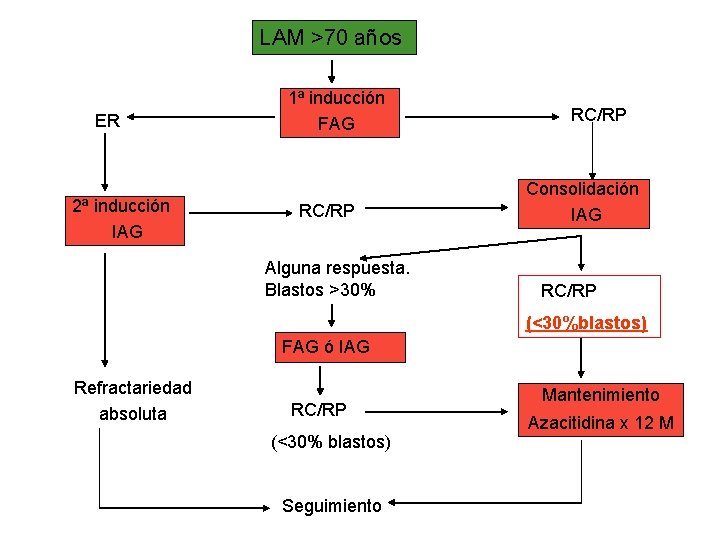 LAM >70 años

1ª inducción
FAG

ER

RC/RP

2ª inducción
IAG

RC/RP

Consolidación
IAG

Alguna respuesta.
Blastos >30%

RC/RP
(<30%blastos)

FAG ó IAG

Refractariedad absoluta

RC/RP
(<30% blastos)

Mantenimiento
Azacitidina x 12 M

Seguimiento